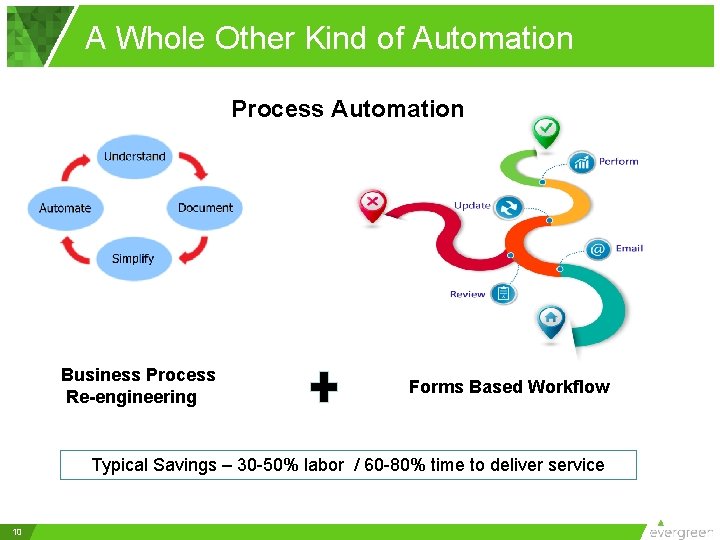 A Whole Other Kind of Automation

Process Automation

Understand
Document
Simplify
Automate

Perform
Update
Email
Review

Business Process Re-engineering

+

Forms Based Workflow

Typical Savings – 30-50% labor / 60-80% time to deliver service

10

evergreen